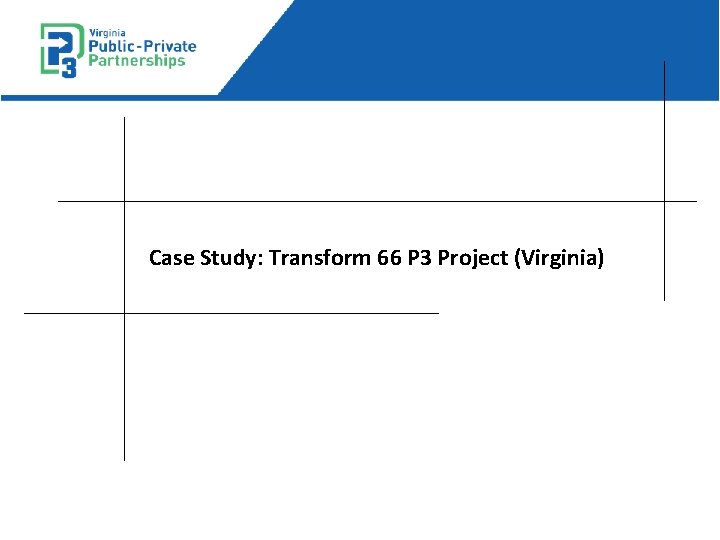 P3 Virginia Public-Private Partnerships

Case Study: Transform 66 P3 Project (Virginia)